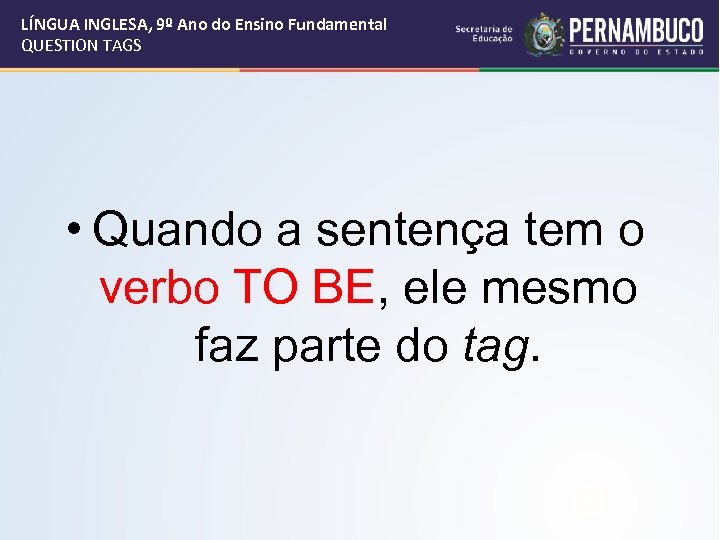 LÍNGUA INGLESA, 9º Ano do Ensino Fundamental
QUESTION TAGS

Secretaria de Educação
PERNAMBUCO
GOVERNO DO ESTADO

• Quando a sentença tem o verbo TO BE, ele mesmo faz parte do tag.